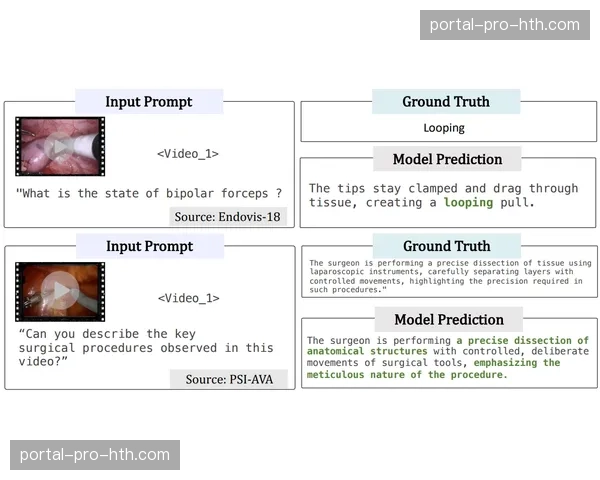 portal-pro-hth.com

Input Prompt

<Video_1>

"What is the state of bipolar forceps ?

Source: Endovis-18

Ground Truth

Looping

Model Prediction

The tips stay clamped and drag through tissue, creating a looping pull.

Input Prompt

<Video_1>

“Can you describe the key surgical procedures observed in this video?”

Source: PSI-AVA

Ground Truth

The surgeon is performing a precise dissection of tissue using laparoscopic instruments, carefully separating layers with controlled movements, highlighting the precision required in such procedures."

Model Prediction

The surgeon is performing a precise dissection of anatomical structures with controlled, deliberate movements of surgical tools, emphasizing the meticulous nature of the procedure.

portal-pro-hth.com